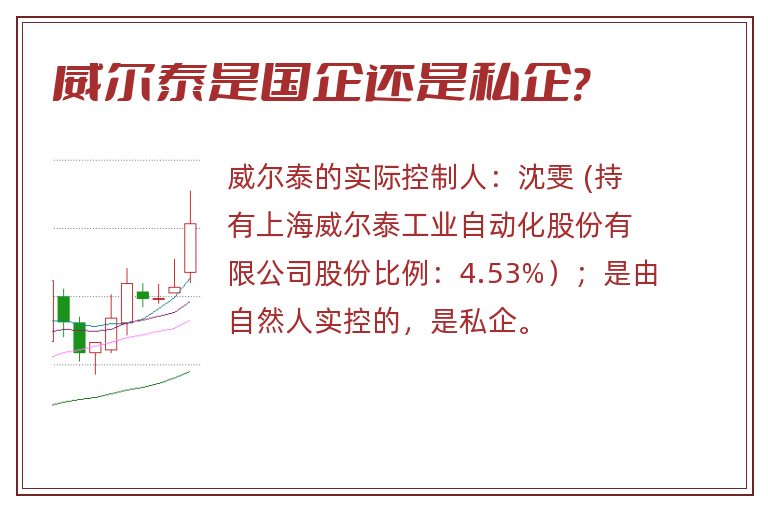 威尔泰是国企还是私企?

威尔泰的实际控制人：沈雯 (持有上海威尔泰工业自动化股份有限公司股份比例：4.53%）；是由自然人实控的，是私企。